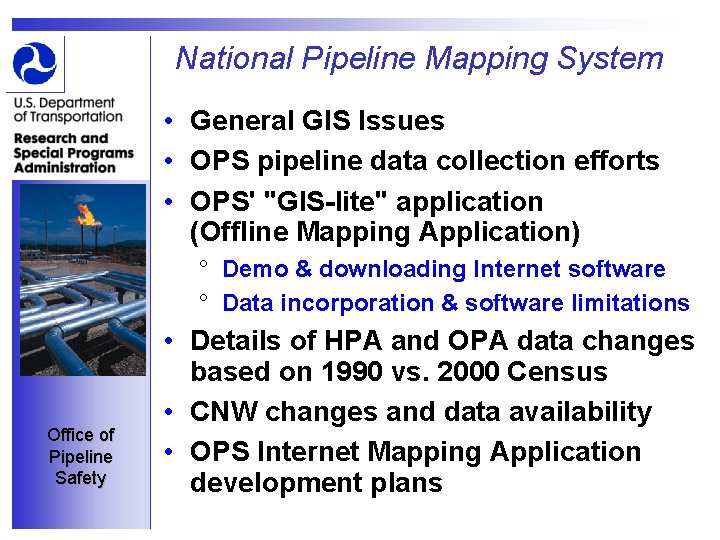 U.S. Department of Transportation
Research and Special Programs Administration

Office of Pipeline Safety

National Pipeline Mapping System

• General GIS Issues
• OPS pipeline data collection efforts
• OPS' "GIS-lite" application (Offline Mapping Application)
  ° Demo & downloading Internet software
  ° Data incorporation & software limitations
• Details of HPA and OPA data changes based on 1990 vs. 2000 Census
• CNW changes and data availability
• OPS Internet Mapping Application development plans